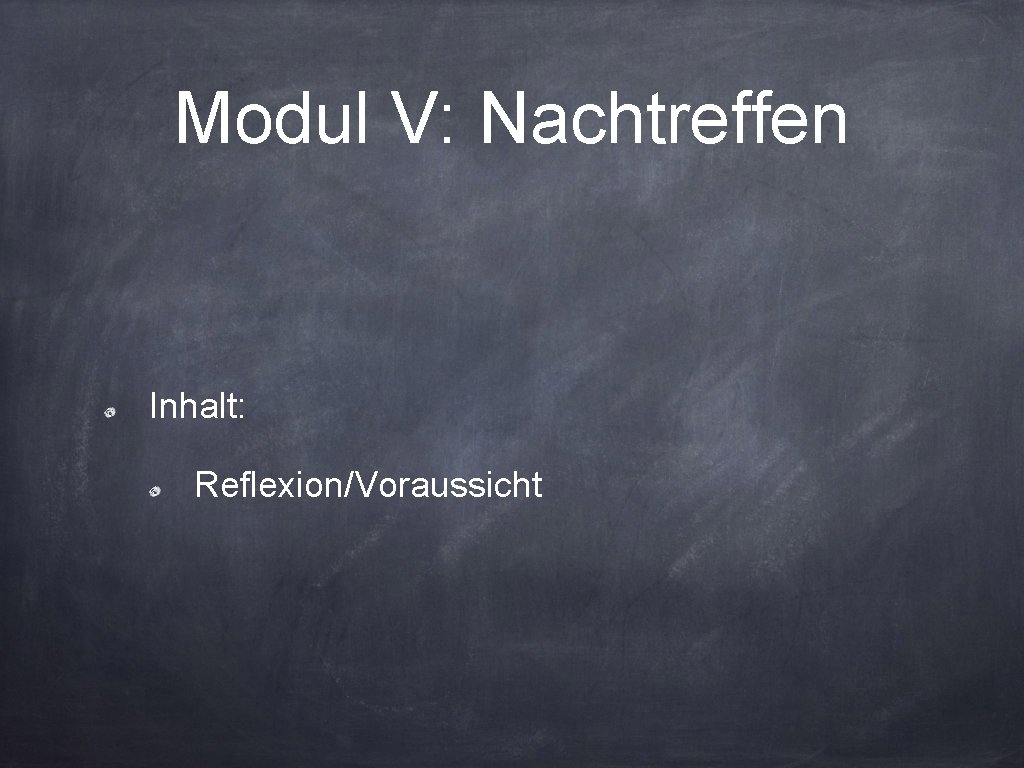 Modul V: Nachtreffen

Inhalt:

Reflexion/Voraussicht